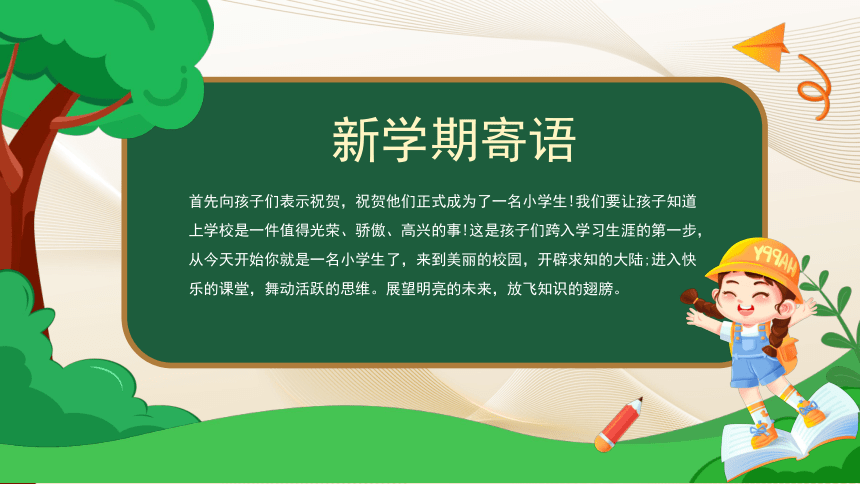 新学期寄语

首先向孩子们表示祝贺，祝贺他们正式成为了一名小学生！我们要让孩子知道上学校是一件值得光荣、骄傲、高兴的事！这是孩子们跨入学习生涯的第一步，从今天开始你就是一名小学生了，来到美丽的校园，开辟求知的大陆；进入快乐的课堂，舞动活跃的思维。展望明亮的未来，放飞知识的翅膀。

HAPPY